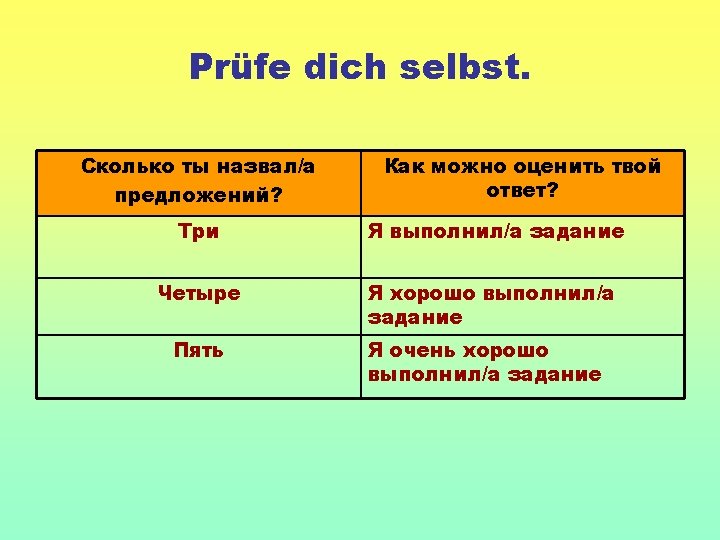 Prüfe dich selbst.

| Сколько ты назвал/а предложений? | Как можно оценить твой ответ? |
|---|---|
| Три | Я выполнил/а задание |
| Четыре | Я хорошо выполнил/а задание |
| Пять | Я очень хорошо выполнил/а задание |